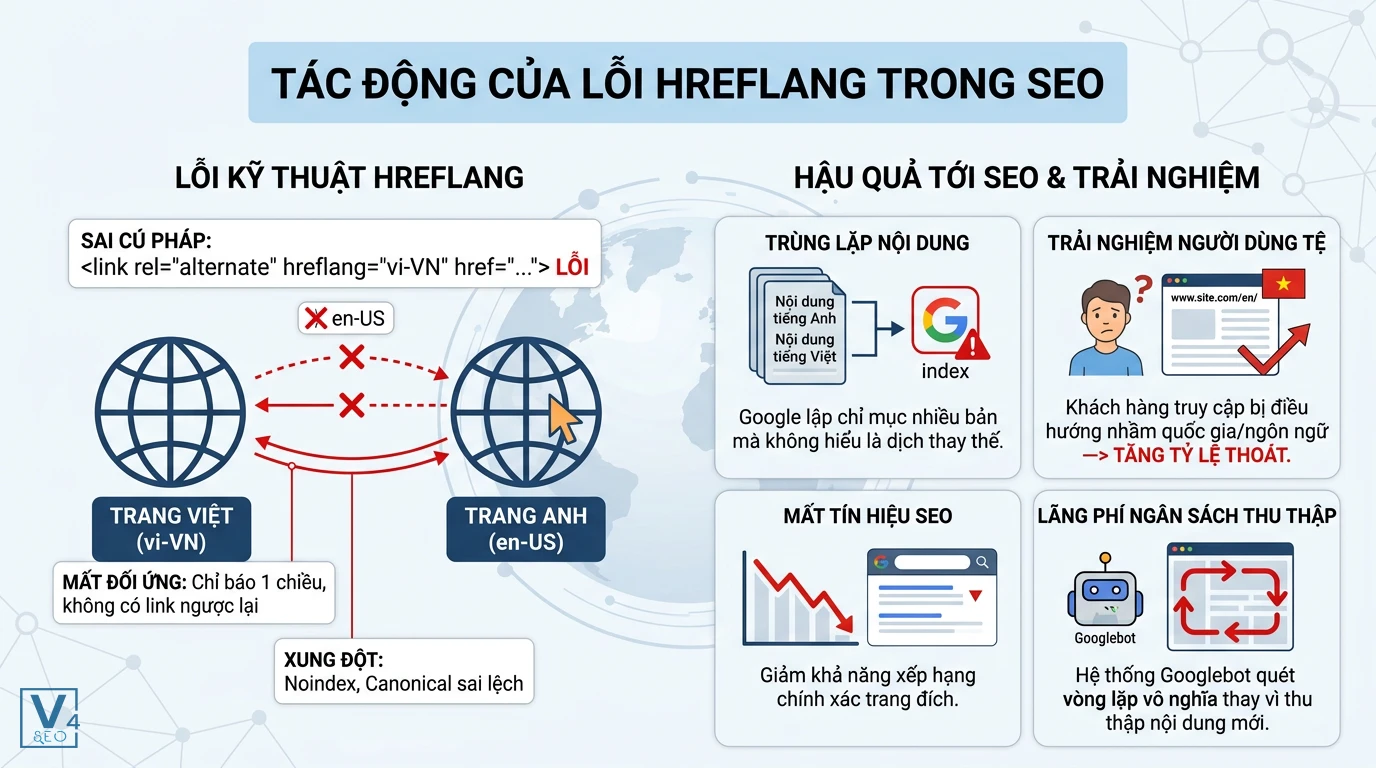 TÁC ĐỘNG CỦA LỖI HREFLANG TRONG SEO

LỖI KỸ THUẬT HREFLANG

SAI CÚ PHÁP:
<link rel="alternate" hreflang="vi-VN" href="..."> LỖI

en-US

TRANG VIỆT (vi-VN)

TRANG ANH (en-US)

MẤT ĐỐI ỨNG: Chỉ báo 1 chiều, không có link ngược lại

XUNG ĐỘT:
Noindex, Canonical sai lệch

HẬU QUẢ TỚI SEO & TRẢI NGHIỆM

TRÙNG LẶP NỘI DUNG

Nội dung tiếng Anh
Nội dung tiếng Việt

index

Google lập chỉ mục nhiều bản mà không hiểu là dịch thay thế.

TRẢI NGHIỆM NGƯỜI DÙNG TỆ

www.site.com/en/

Khách hàng truy cập bị điều hướng nhầm quốc gia/ngôn ngữ —> TĂNG TỶ LỆ THOÁT.

MẤT TÍN HIỆU SEO

Giảm khả năng xếp hạng chính xác trang đích.

LÃNG PHÍ NGÂN SÁCH THU THẬP

Googlebot

Hệ thống Googlebot quét vòng lặp vô nghĩa thay vì thu thập nội dung mới.

V4 SEO